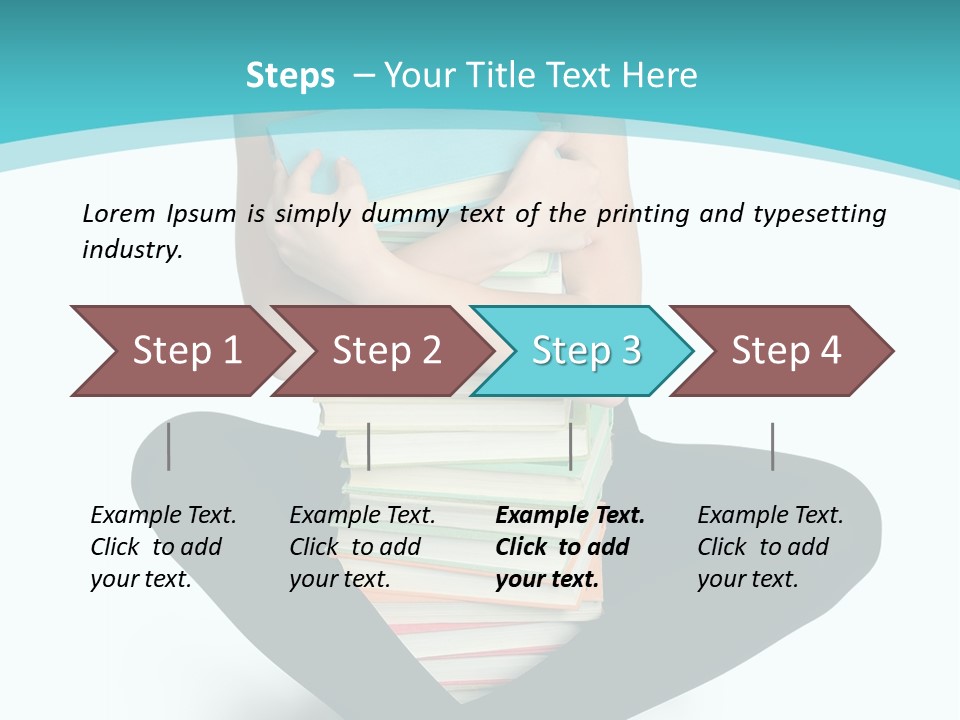 Steps – Your Title Text Here

Lorem Ipsum is simply dummy text of the printing and typesetting industry.

Step 1

Step 2

Step 3

Step 4

Example Text. Click to add your text.

Example Text. Click to add your text.

Example Text. Click to add your text.

Example Text. Click to add your text.